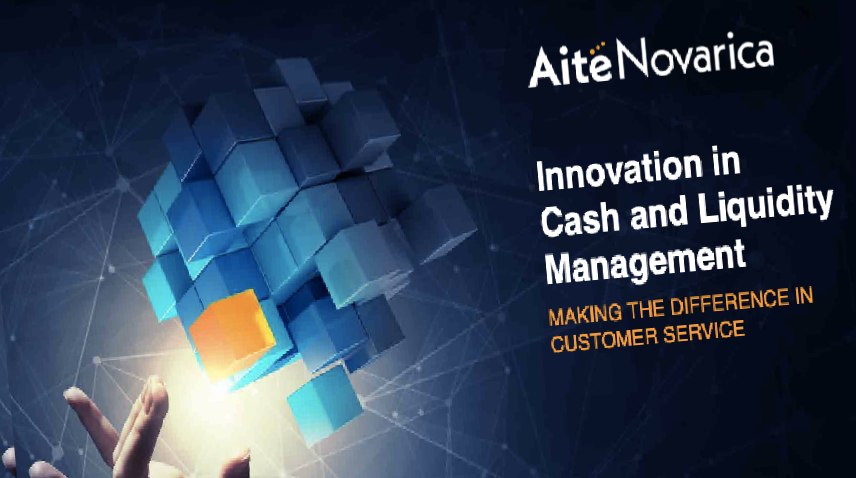 AiteNovarica

Innovation in Cash and Liquidity Management

MAKING THE DIFFERENCE IN CUSTOMER SERVICE